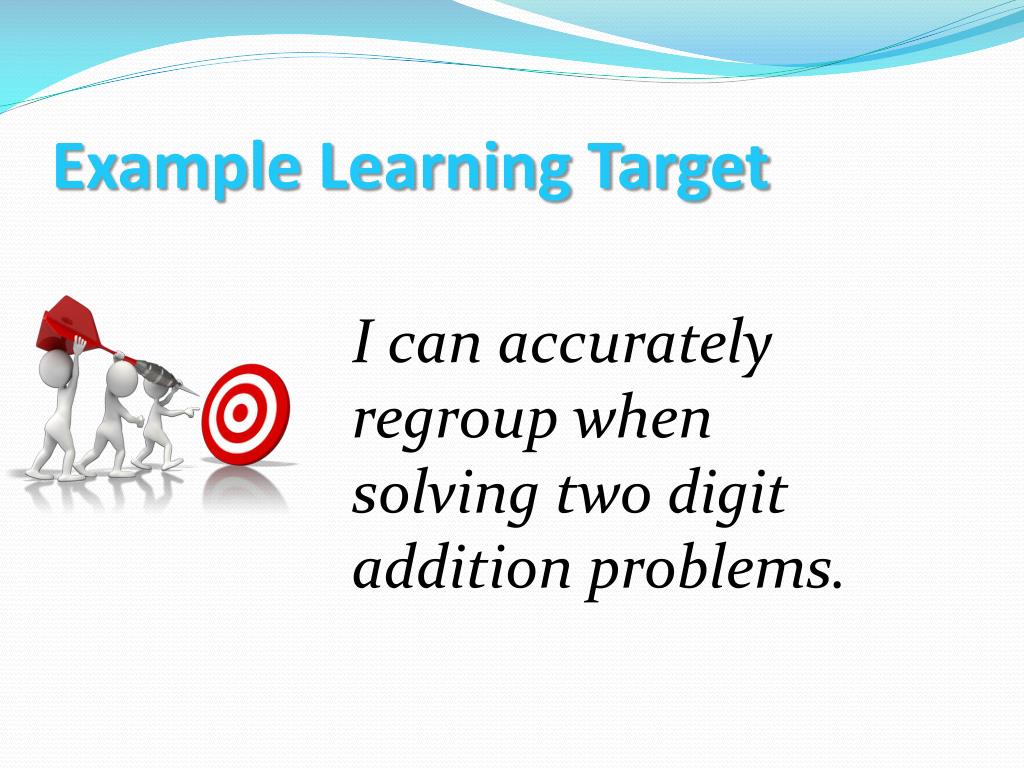 Example Learning Target

I can accurately regroup when solving two digit addition problems.